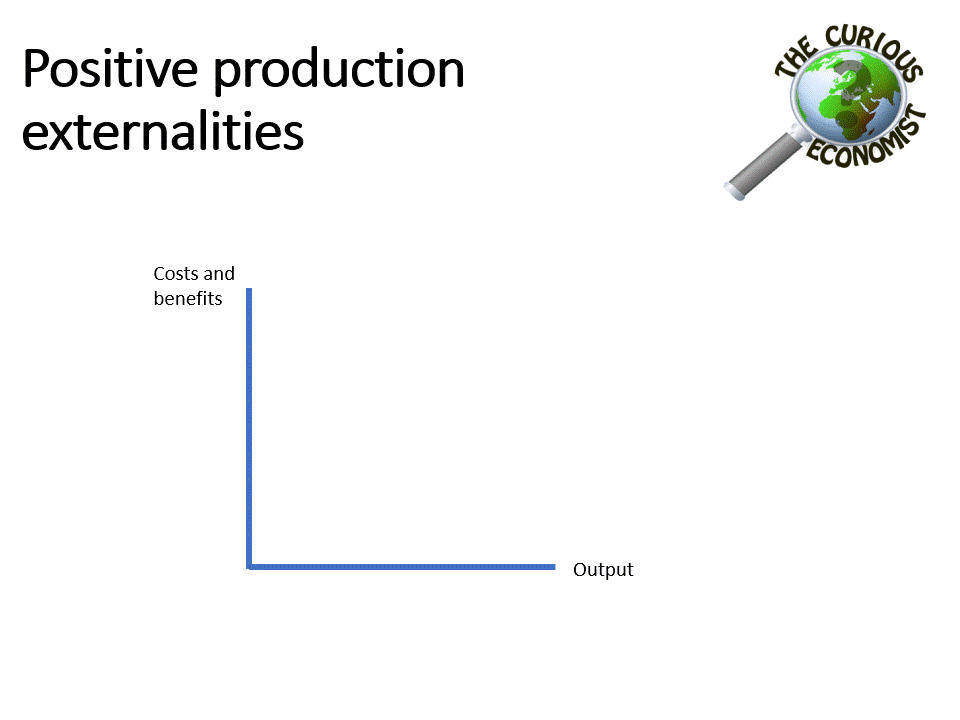 Positive production externalities

THE CURIOUS ECONOMIST

Costs and benefits

Output